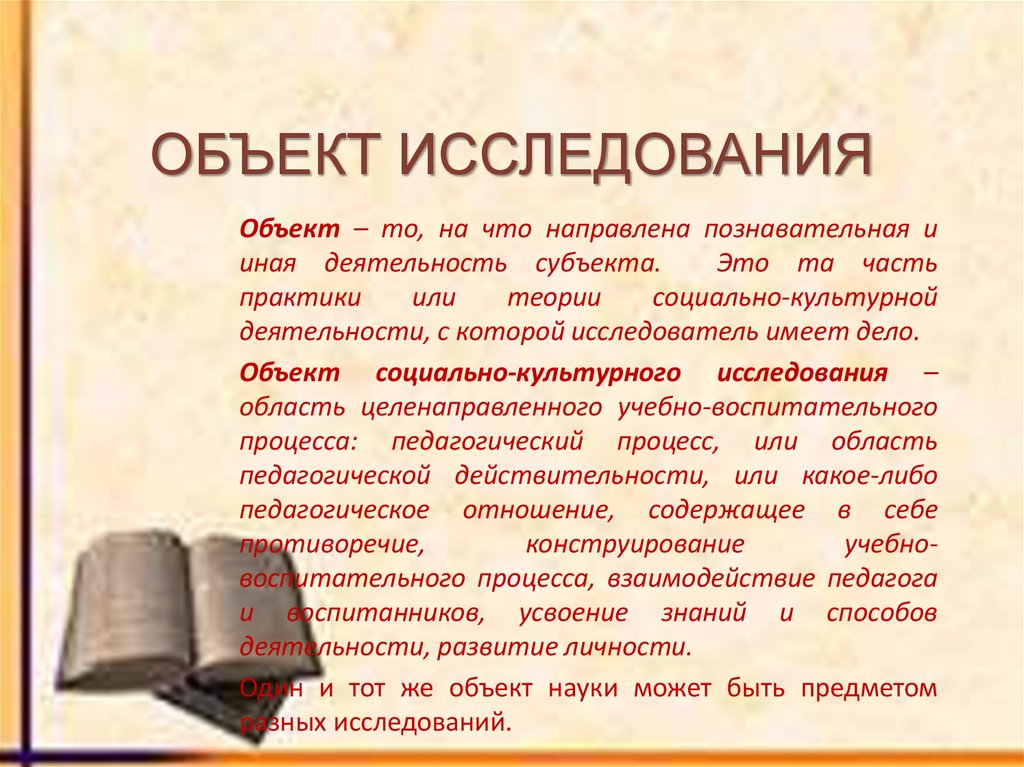 ОБЪЕКТ ИССЛЕДОВАНИЯ

Объект – то, на что направлена познавательная и иная деятельность субъекта. Это та часть практики или теории социально-культурной деятельности, с которой исследователь имеет дело.

Объект социально-культурного исследования – область целенаправленного учебно-воспитательного процесса: педагогический процесс, или область педагогической действительности, или какое-либо педагогическое отношение, содержащее в себе противоречие, конструирование учебно-воспитательного процесса, взаимодействие педагога и воспитанников, усвоение знаний и способов деятельности, развитие личности.

Один и тот же объект науки может быть предметом разных исследований.